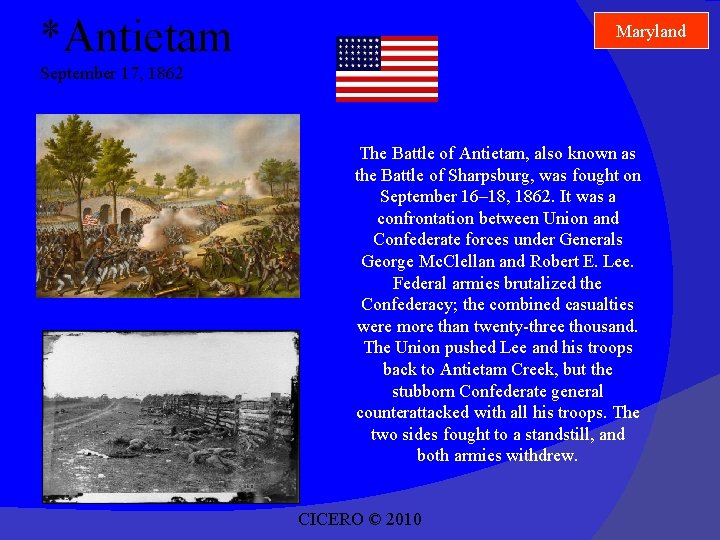 *Antietam
September 17, 1862

Maryland

The Battle of Antietam, also known as the Battle of Sharpsburg, was fought on September 16–18, 1862. It was a confrontation between Union and Confederate forces under Generals George McClellan and Robert E. Lee. Federal armies brutalized the Confederacy; the combined casualties were more than twenty-three thousand. The Union pushed Lee and his troops back to Antietam Creek, but the stubborn Confederate general counterattacked with all his troops. The two sides fought to a standstill, and both armies withdrew.

CICERO © 2010